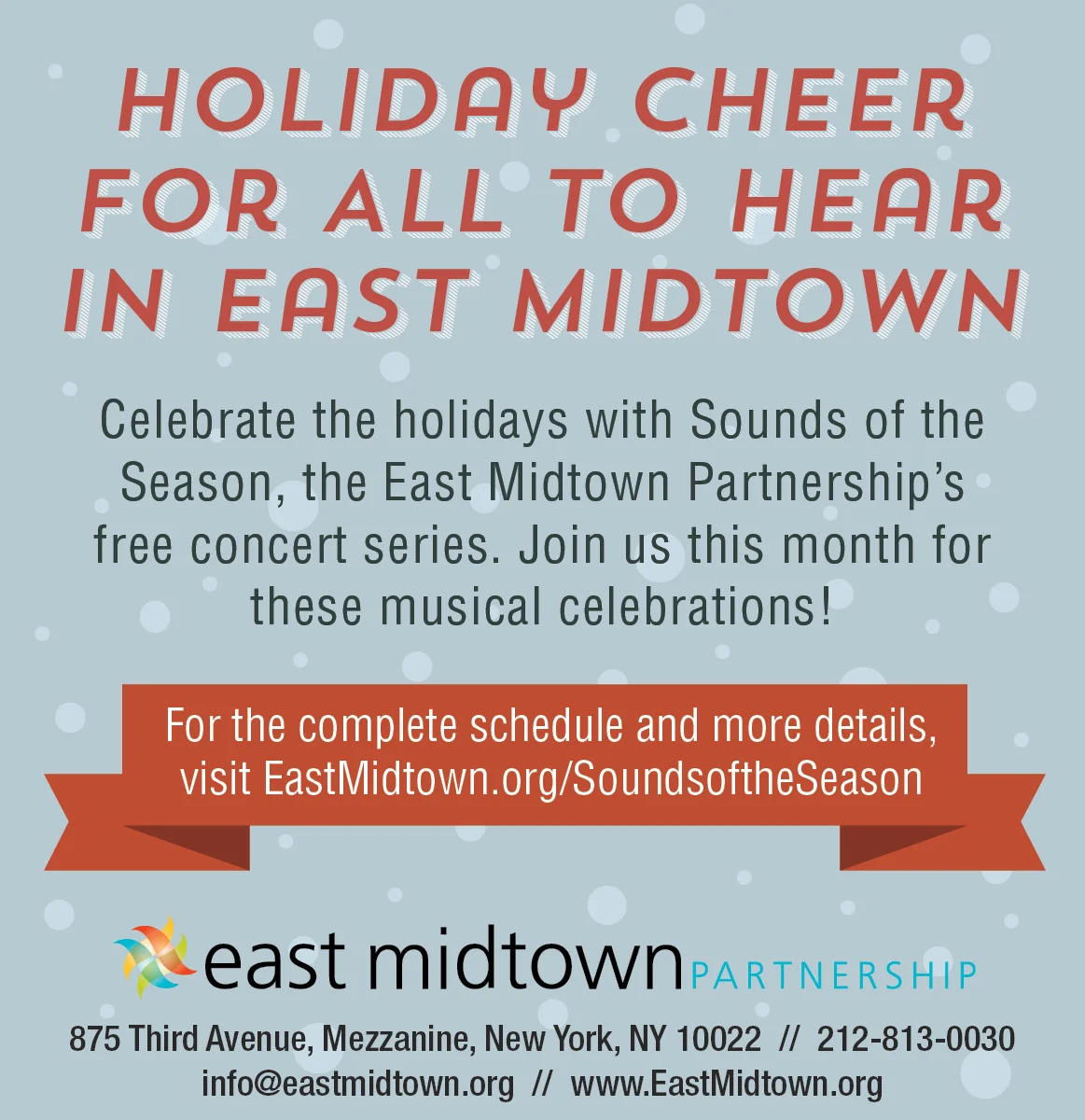 HOLIDAY CHEER FOR ALL TO HEAR IN EAST MIDTOWN

Celebrate the holidays with Sounds of the Season, the East Midtown Partnership's free concert series. Join us this month for these musical celebrations!

For the complete schedule and more details, visit EastMidtown.org/SoundsoftheSeason

east midtown PARTNERSHIP

875 Third Avenue, Mezzanine, New York, NY 10022 // 212-813-0030
info@eastmidtown.org // www.EastMidtown.org